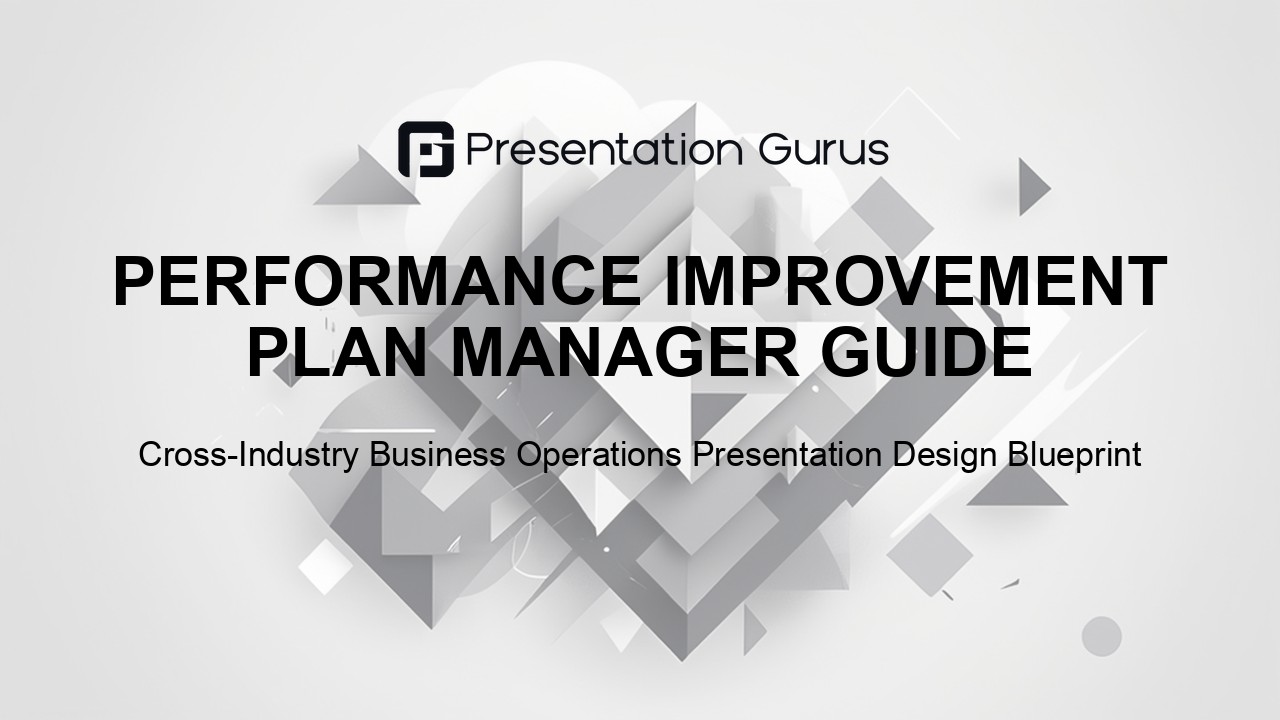 Presentation Gurus

PERFORMANCE IMPROVEMENT PLAN MANAGER GUIDE

Cross-Industry Business Operations Presentation Design Blueprint